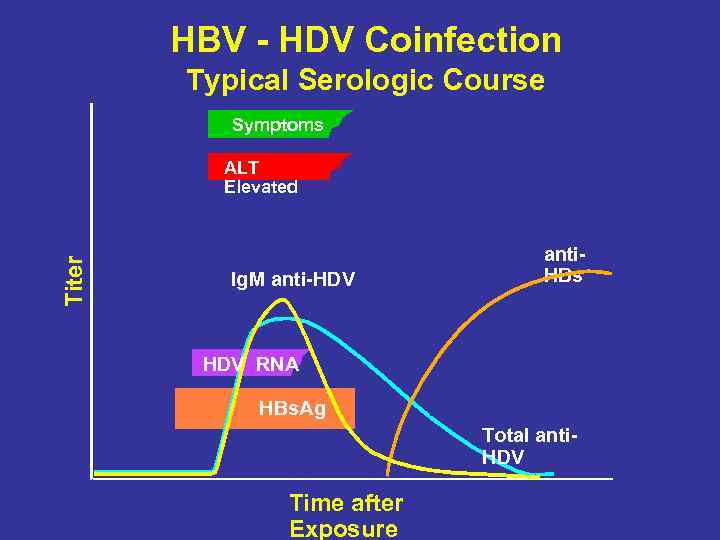 HBV - HDV Coinfection
Typical Serologic Course

Symptoms

ALT
Elevated

Titer

IgM anti-HDV

anti-HBs

HDV RNA

HBsAg

Total anti-HDV

Time after Exposure